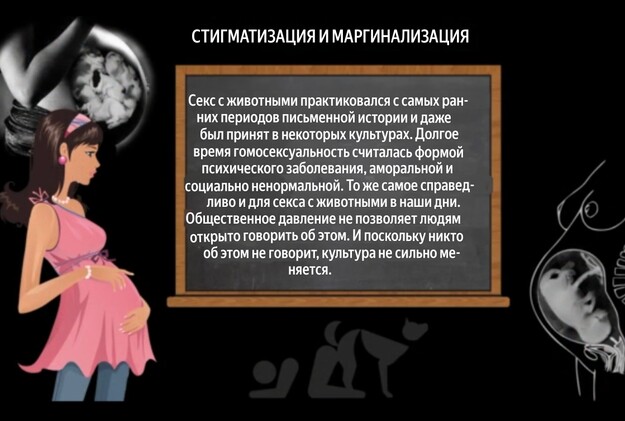 СТИГМАТИЗАЦИЯ И МАРГИНАЛИЗАЦИЯ

Секс с животными практиковался с самых ранних периодов письменной истории и даже был принят в некоторых культурах. Долгое время гомосексуальность считалась формой психического заболевания, аморальной и социально ненормальной. То же самое справедливо и для секса с животными в наши дни. Общественное давление не позволяет людям открыто говорить об этом. И поскольку никто об этом не говорит, культура не сильно меняется.